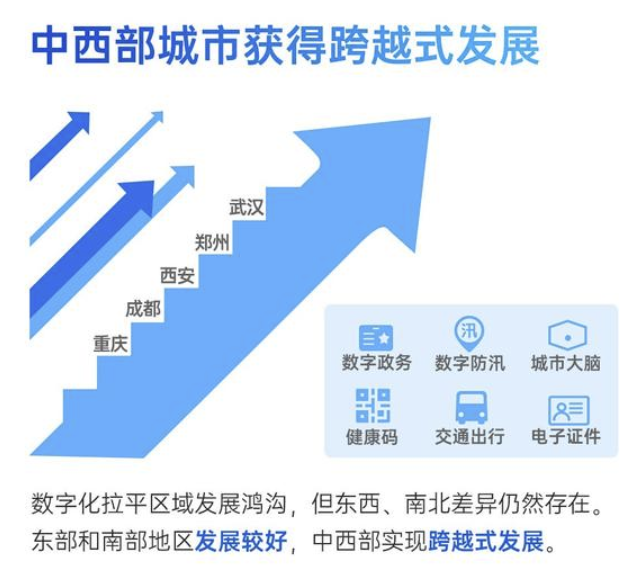 中西部城市获得跨越式发展

武汉
郑州
西安
成都
重庆

汛
数字政务
数字防汛
城市大脑
健康码
交通出行
电子证件

数字化拉平区域发展鸿沟，但东西、南北差异仍然存在。东部和南部地区发展较好，中西部实现跨越式发展。